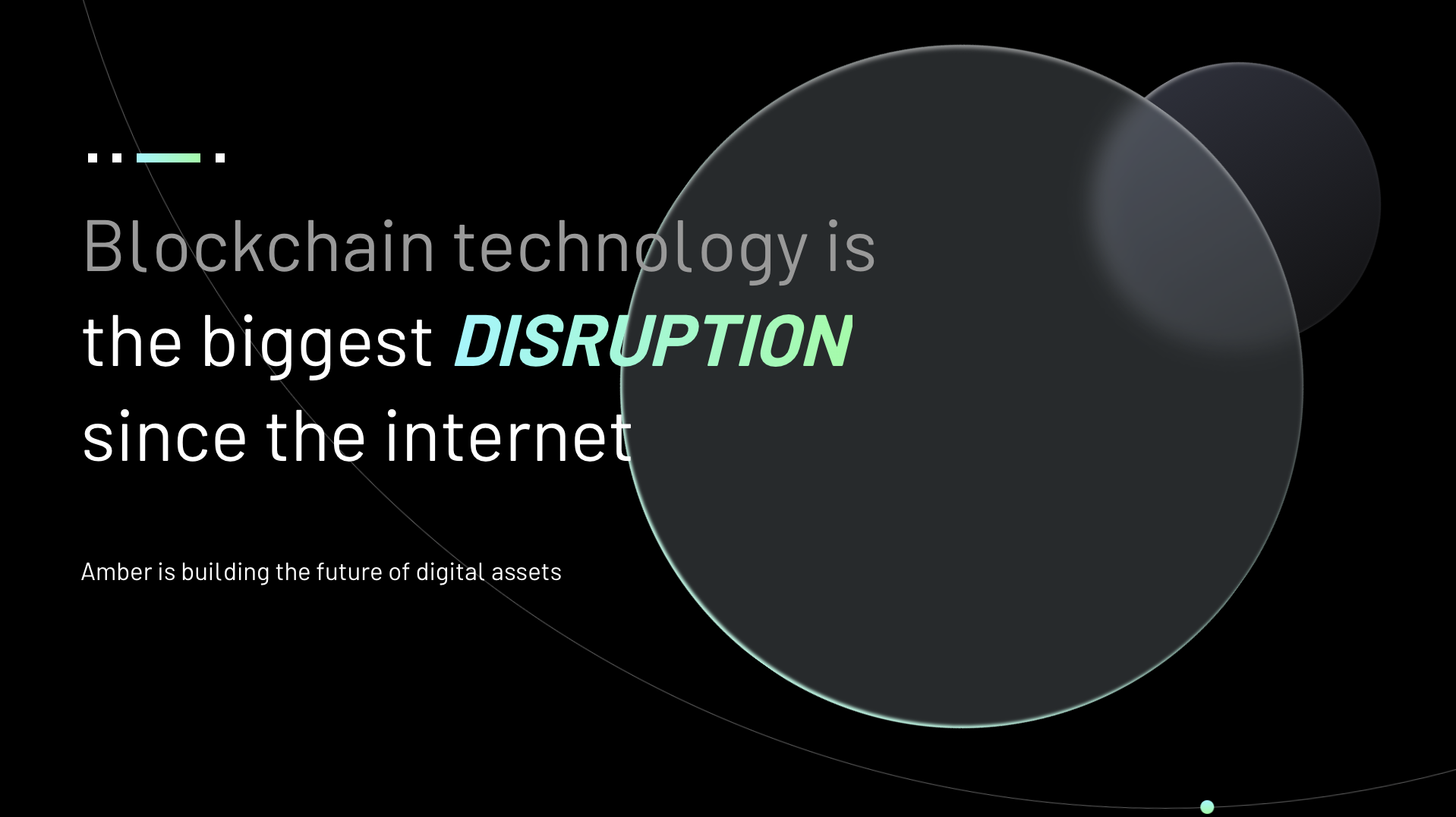 Blockchain technology is the biggest DISRUPTION since the internet

Amber is building the future of digital assets